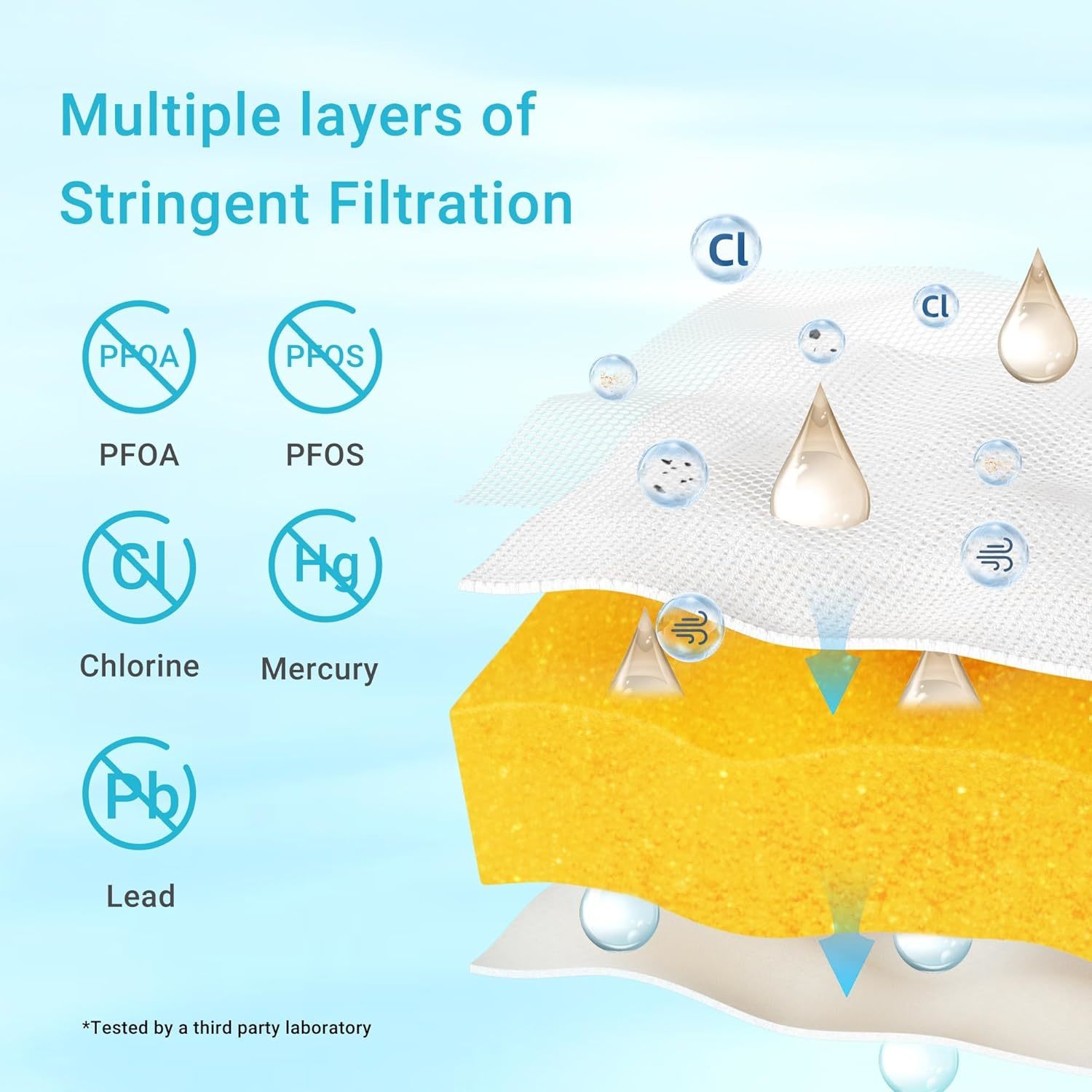 Multiple layers of Stringent Filtration

PFOA

PFOA

PFOS

PFOS

Cl

Chlorine

Hg

Mercury

Pb

Lead

Cl

Cl

*Tested by a third party laboratory